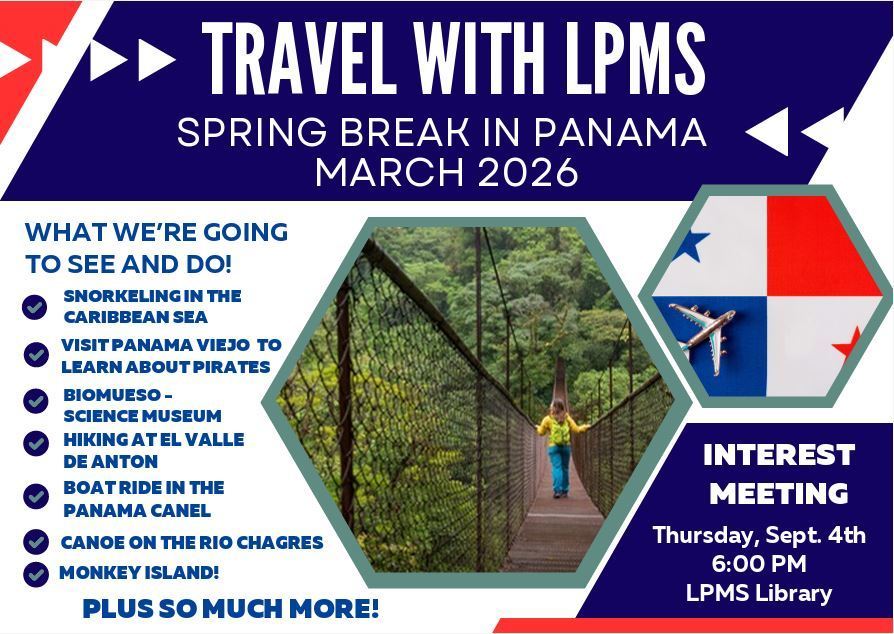 TRAVEL WITH LPMS

SPRING BREAK IN PANAMA
MARCH 2026

WHAT WE'RE GOING TO SEE AND DO!

SNORKELING IN THE CARIBBEAN SEA

VISIT PANAMA VIEJO TO LEARN ABOUT PIRATES

BIOMUESO - SCIENCE MUSEUM

HIKING AT EL VALLE DE ANTON

BOAT RIDE IN THE PANAMA CANEL

CANOE ON THE RIO CHAGRES

MONKEY ISLAND!

PLUS SO MUCH MORE!

INTEREST MEETING

Thursday, Sept. 4th
6:00 PM
LPMS Library